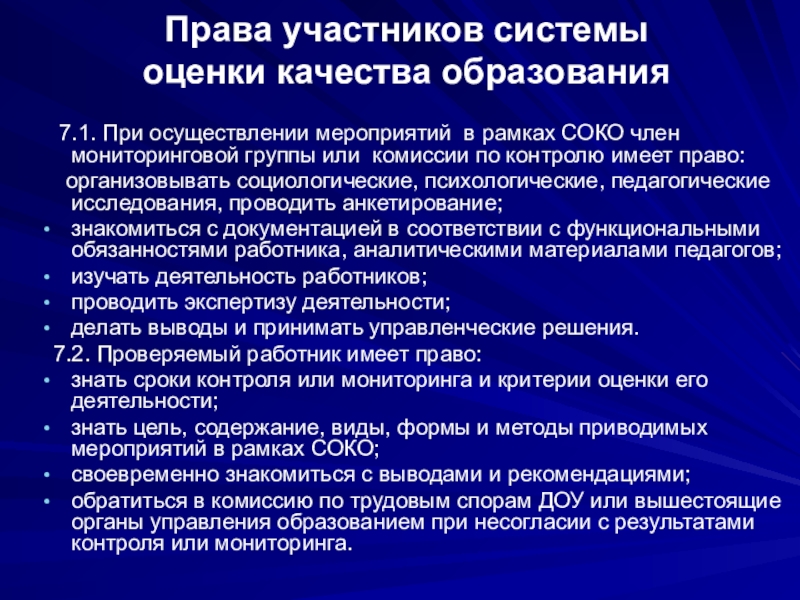 Права участников системы оценки качества образования

7.1. При осуществлении мероприятий в рамках СОКО член мониторинговой группы или комиссии по контролю имеет право:

организовывать социологические, психологические, педагогические исследования, проводить анкетирование;

• знакомиться с документацией в соответствии с функциональными обязанностями работника, аналитическими материалами педагогов;
• изучать деятельность работников;
• проводить экспертизу деятельности;
• делать выводы и принимать управленческие решения.

7.2. Проверяемый работник имеет право:

• знать сроки контроля или мониторинга и критерии оценки его деятельности;
• знать цель, содержание, виды, формы и методы приводимых мероприятий в рамках СОКО;
• своевременно знакомиться с выводами и рекомендациями;
• обратиться в комиссию по трудовым спорам ДОУ или вышестоящие органы управления образованием при несогласии с результатами контроля или мониторинга.